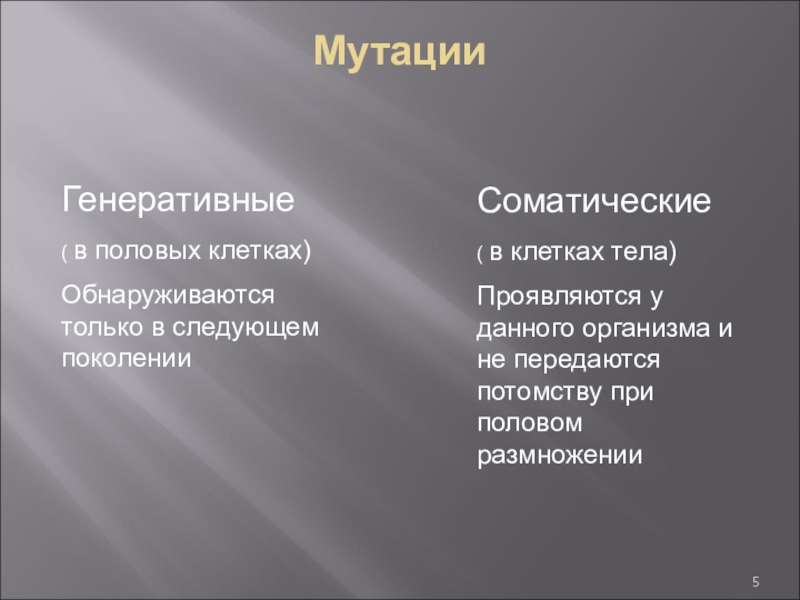 Мутации

Генеративные

( в половых клетках)

Обнаруживаются только в следующем поколении

Соматические

( в клетках тела)

Проявляются у данного организма и не передаются потомству при половом размножении

5